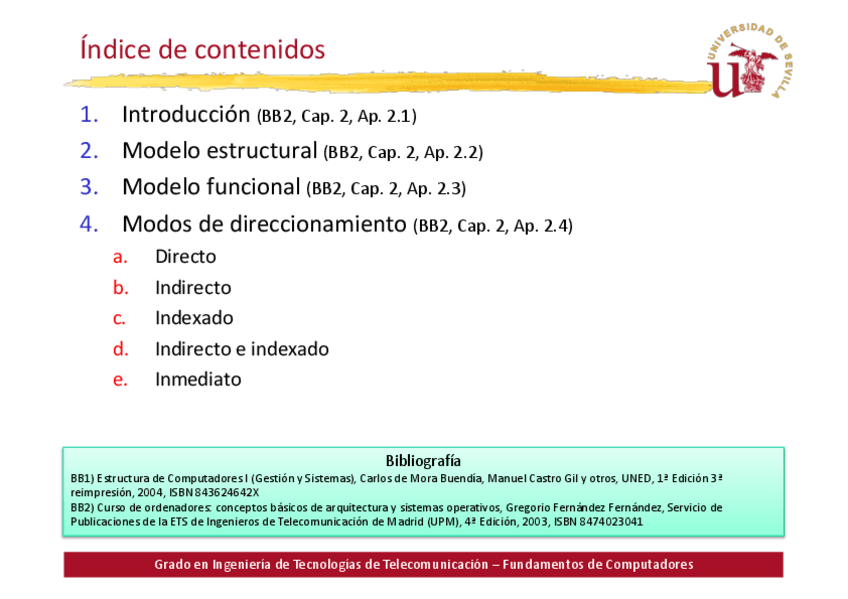 Índice de contenidos

UNIVERSIDAD DE SEVILLA

1. Introducción (BB2, Cap. 2, Ap. 2.1)
2. Modelo estructural (BB2, Cap. 2, Ap. 2.2)
3. Modelo funcional (BB2, Cap. 2, Ap. 2.3)
4. Modos de direccionamiento (BB2, Cap. 2, Ap. 2.4)
a. Directo
b. Indirecto
c. Indexado
d. Indirecto e indexado
e. Inmediato

Bibliografía
BB1) Estructura de Computadores I (Gestión y Sistemas), Carlos de Mora Buendía, Manuel Castro Gil y otros, UNED, 1ª Edición 3ª reimpresión, 2004, ISBN 843624642X
BB2) Curso de ordenadores: conceptos básicos de arquitectura y sistemas operativos, Gregorio Fernández Fernández, Servicio de Publicaciones de la ETS de Ingenieros de Telecomunicación de Madrid (UPM), 4ª Edición, 2003, ISBN 8474023041

Grado en Ingeniería de Tecnologías de Telecomunicación – Fundamentos de Computadores